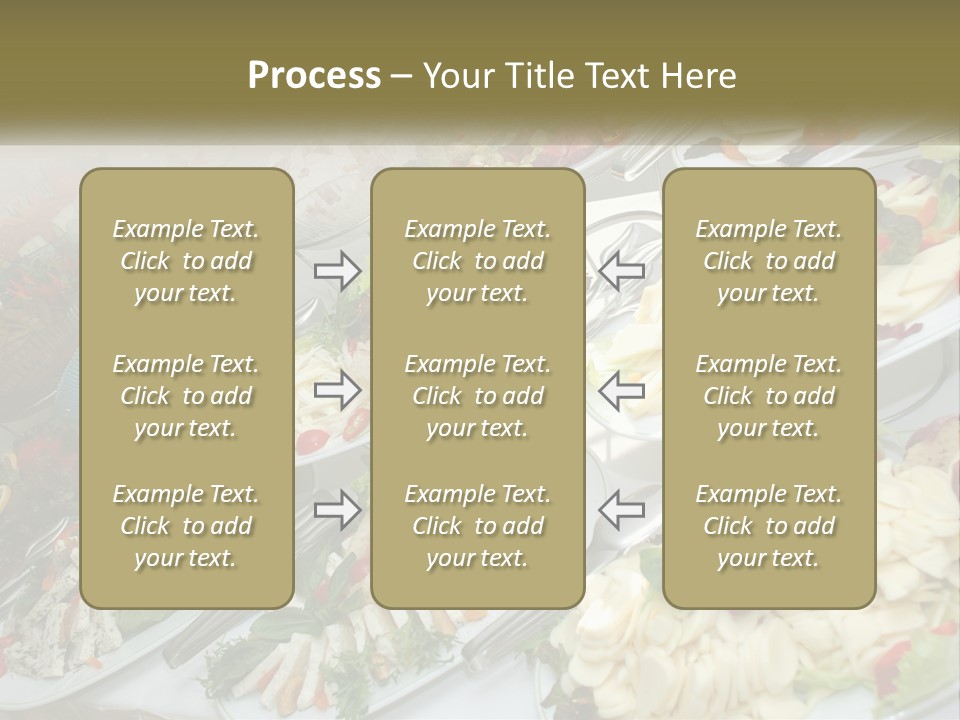 Process – Your Title Text Here

Example Text. Click to add your text.

Example Text. Click to add your text.

Example Text. Click to add your text.

Example Text. Click to add your text.

Example Text. Click to add your text.

Example Text. Click to add your text.

Example Text. Click to add your text.

Example Text. Click to add your text.

Example Text. Click to add your text.